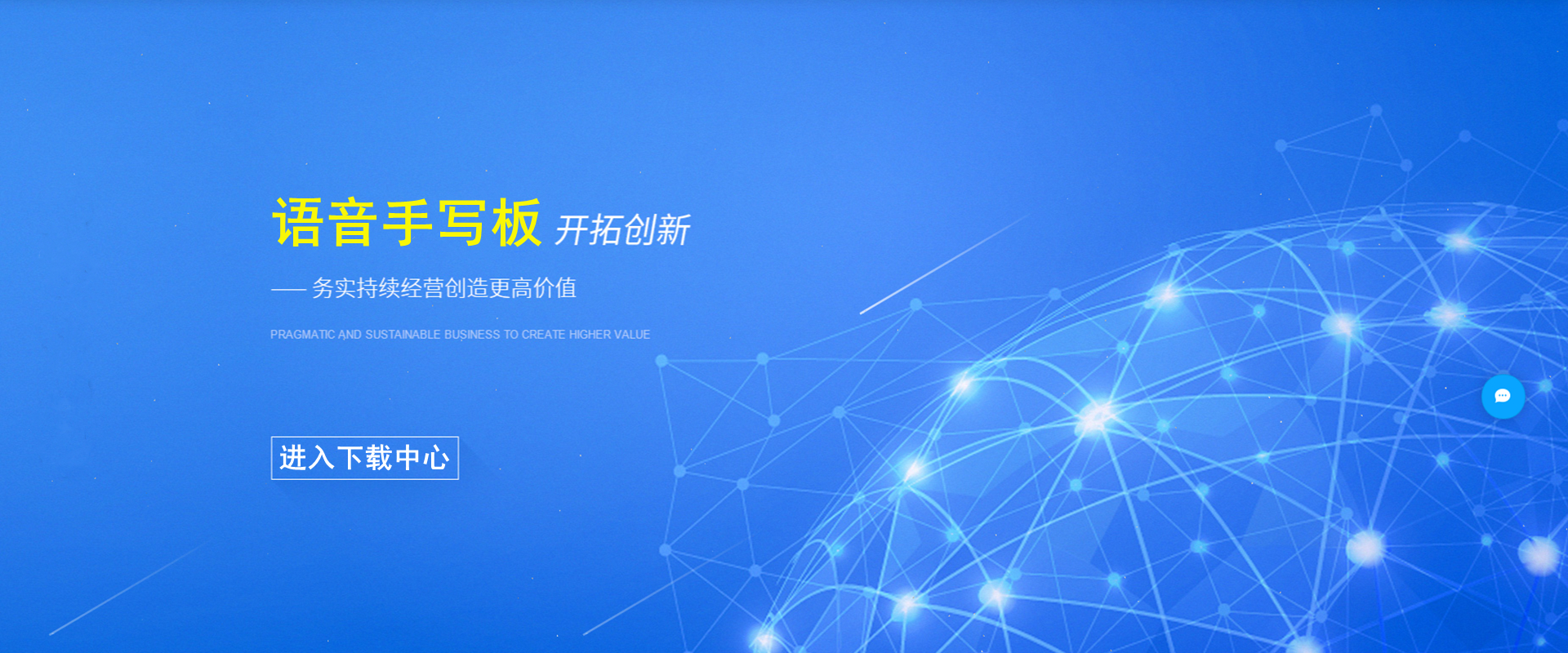 语音手写板 开拓创新

—— 务实持续经营创造更高价值

PRAGMATIC AND SUSTAINABLE BUSINESS TO CREATE HIGHER VALUE

进入下载中心